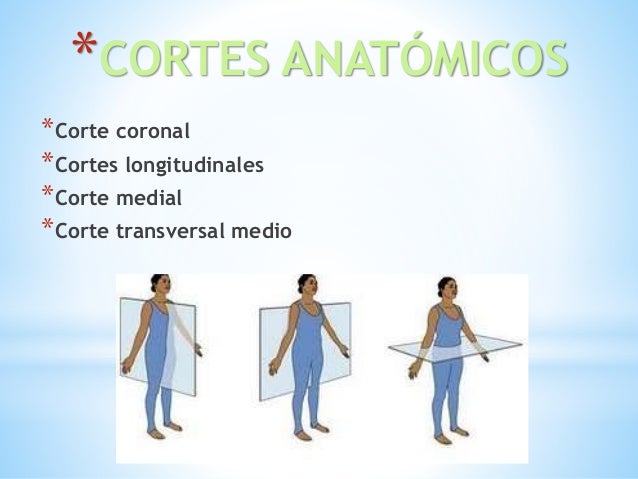 *CORTES ANATÓMICOS

*Corte coronal
*Cortes longitudinales
*Corte medial
*Corte transversal medio